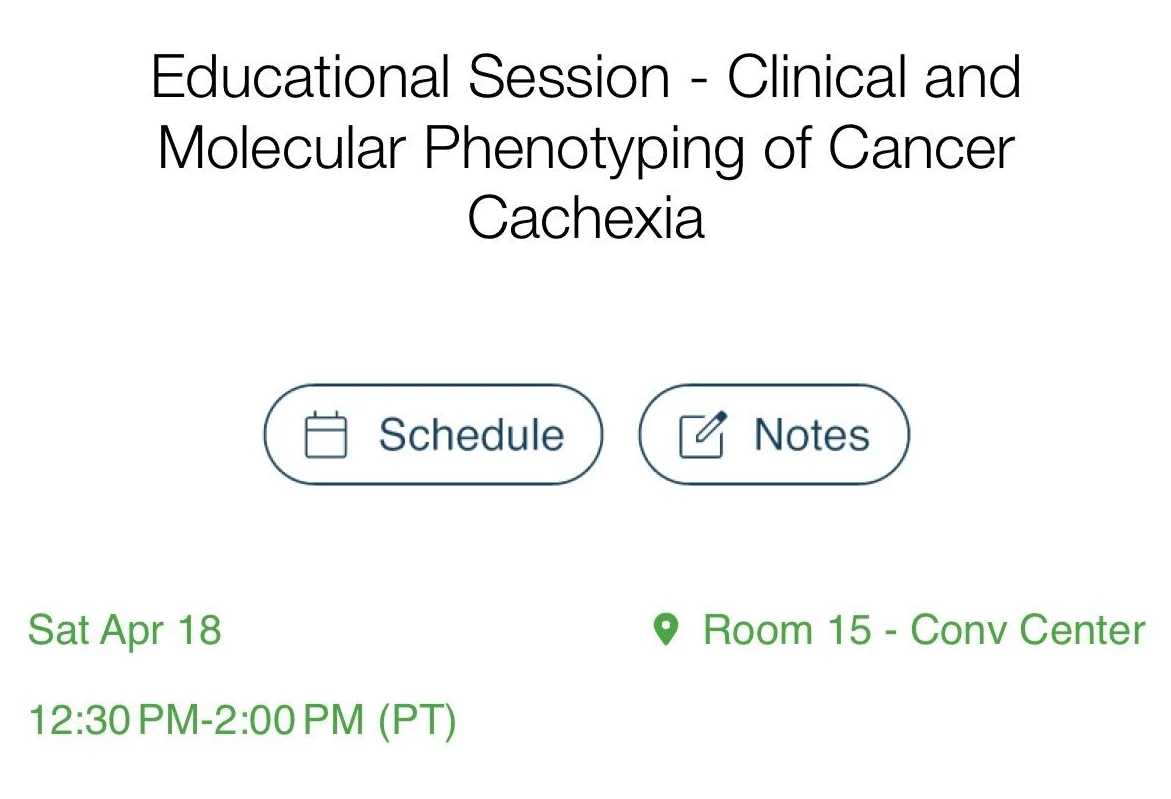 Educational Session - Clinical and Molecular Phenotyping of Cancer Cachexia

Schedule

Notes

Sat Apr 18

Room 15 - Conv Center

12:30 PM-2:00 PM (PT)